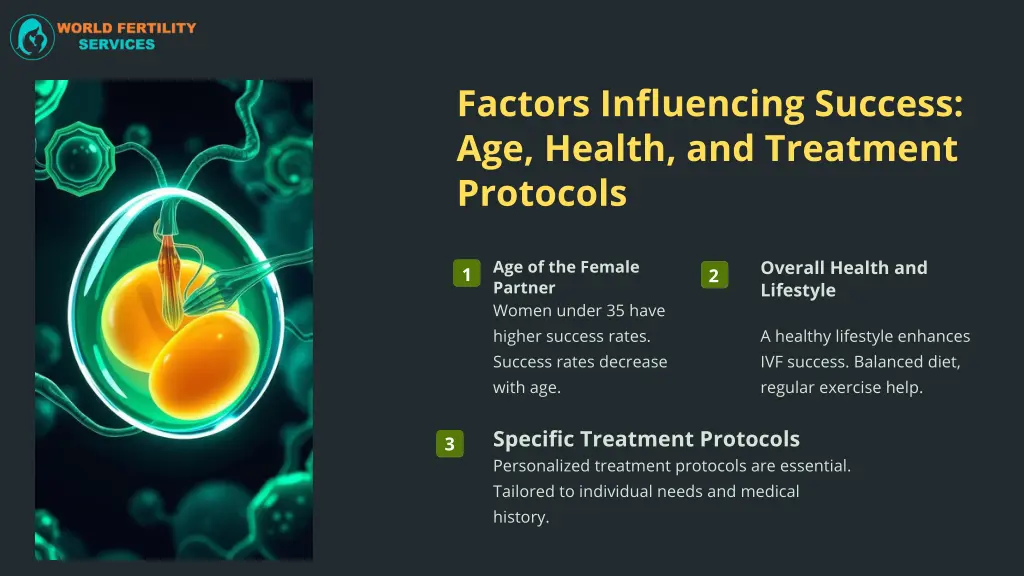 WORLD FERTILITY
SERVICES

Factors Influencing Success: Age, Health, and Treatment Protocols

1

Age of the Female Partner

Women under 35 have higher success rates. Success rates decrease with age.

2

Overall Health and Lifestyle

A healthy lifestyle enhances IVF success. Balanced diet, regular exercise help.

3

Specific Treatment Protocols

Personalized treatment protocols are essential. Tailored to individual needs and medical history.